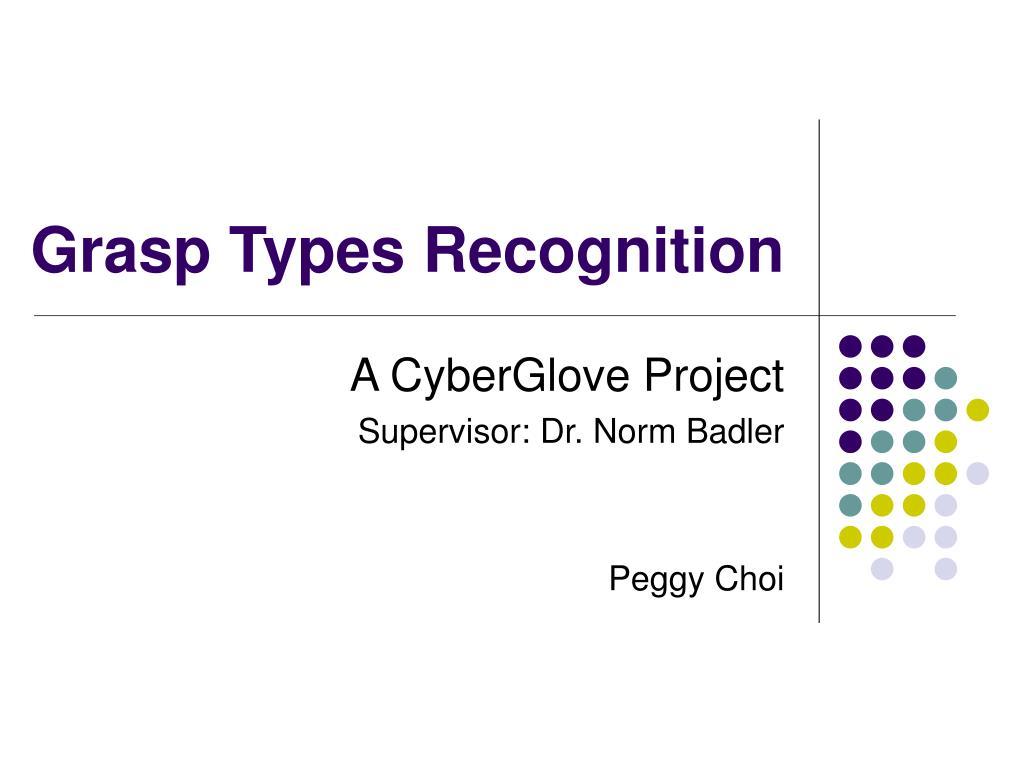 Grasp Types Recognition

A CyberGlove Project

Supervisor: Dr. Norm Badler

Peggy Choi